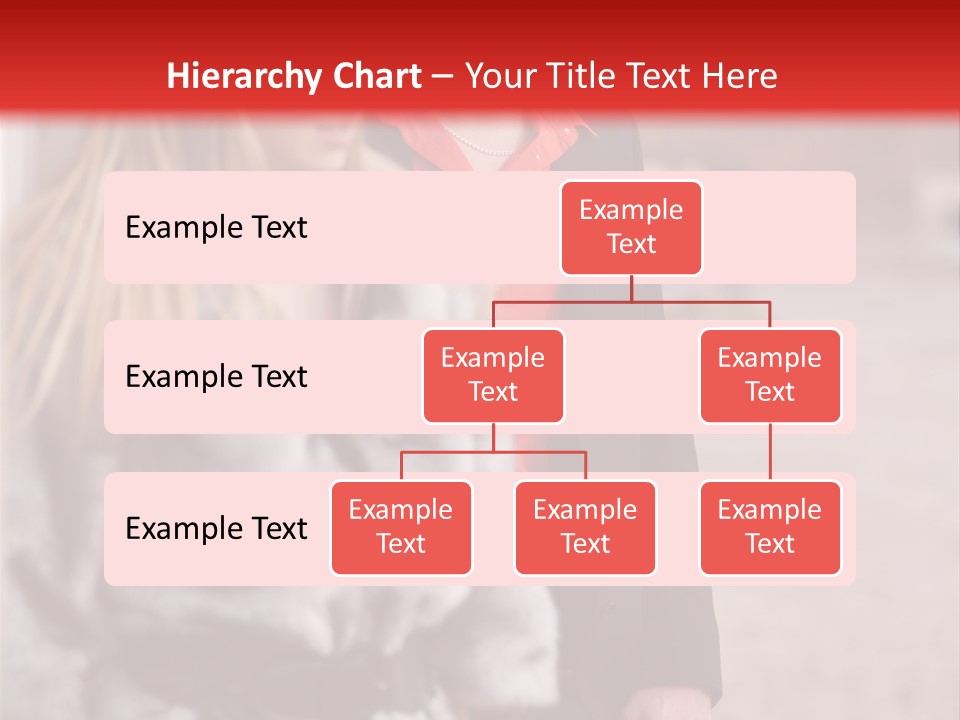 Hierarchy Chart – Your Title Text Here

Example Text

Example Text

Example Text

Example Text

Example Text

Example Text

Example Text

Example Text

Example Text